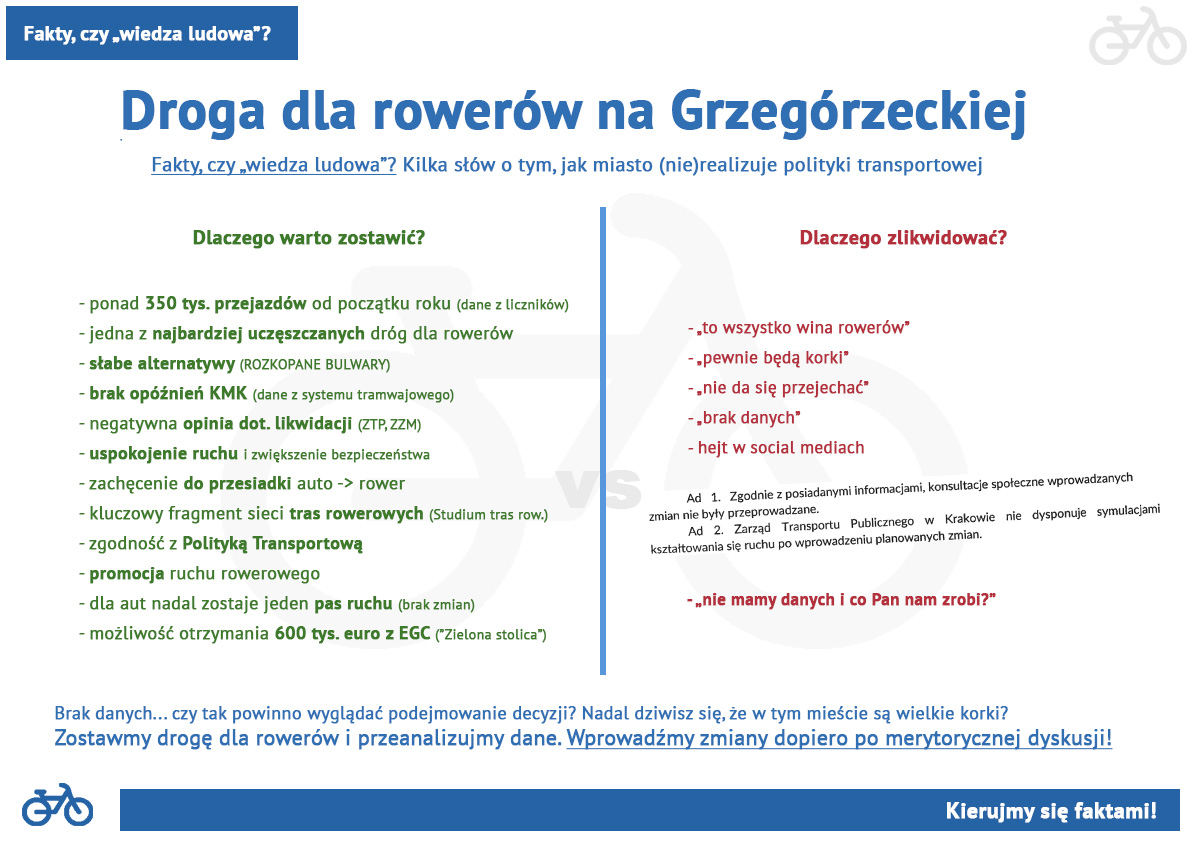 Fakty, czy „wiedza ludowa"?

Droga dla rowerów na Grzegórzeckiej

Fakty, czy „wiedza ludowa"? Kilka słów o tym, jak miasto (nie)realizuje polityki transportowej

Dlaczego warto zostawić?

- ponad 350 tys. przejazdów od początku roku (dane z liczników)
- jedna z najbardziej uczęszczanych dróg dla rowerów
- słabe alternatywy (ROZKOPANE BULWARY)
- brak opóźnień KMK (dane z systemu tramwajowego)
- negatywna opinia dot. likwidacji (ZTP, ZZM)
- uspokojenie ruchu i zwiększenie bezpieczeństwa
- zachęcenie do przesiadki auto -> rower
- kluczowy fragment sieci tras rowerowych (Studium tras row.)
- zgodność z Polityką Transportową
- promocja ruchu rowerowego
- dla aut nadal zostaje jeden pas ruchu (brak zmian)
- możliwość otrzymania 600 tys. euro z EGC ("Zielona stolica")

vs

Dlaczego zlikwidować?

- „to wszystko wina rowerów"
- „pewnie będą korki"
- „nie da się przejechać"
- „brak danych"
- hejt w social mediach

Ad 1. Zgodnie z posiadanymi informacjami, konsultacje społeczne wprowadzanych zmian nie były przeprowadzane.
Ad 2. Zarząd Transportu Publicznego w Krakowie nie dysponuje symulacjami kształtowania się ruchu po wprowadzeniu planowanych zmian.

- „nie mamy danych i co Pan nam zrobi?"

Brak danych... czy tak powinno wyglądać podejmowanie decyzji? Nadal dziwisz się, że w tym mieście są wielkie korki?
Zostawmy drogę dla rowerów i przeanalizujmy dane. Wprowadźmy zmiany dopiero po merytorycznej dyskusji!

Kierujmy się faktami!